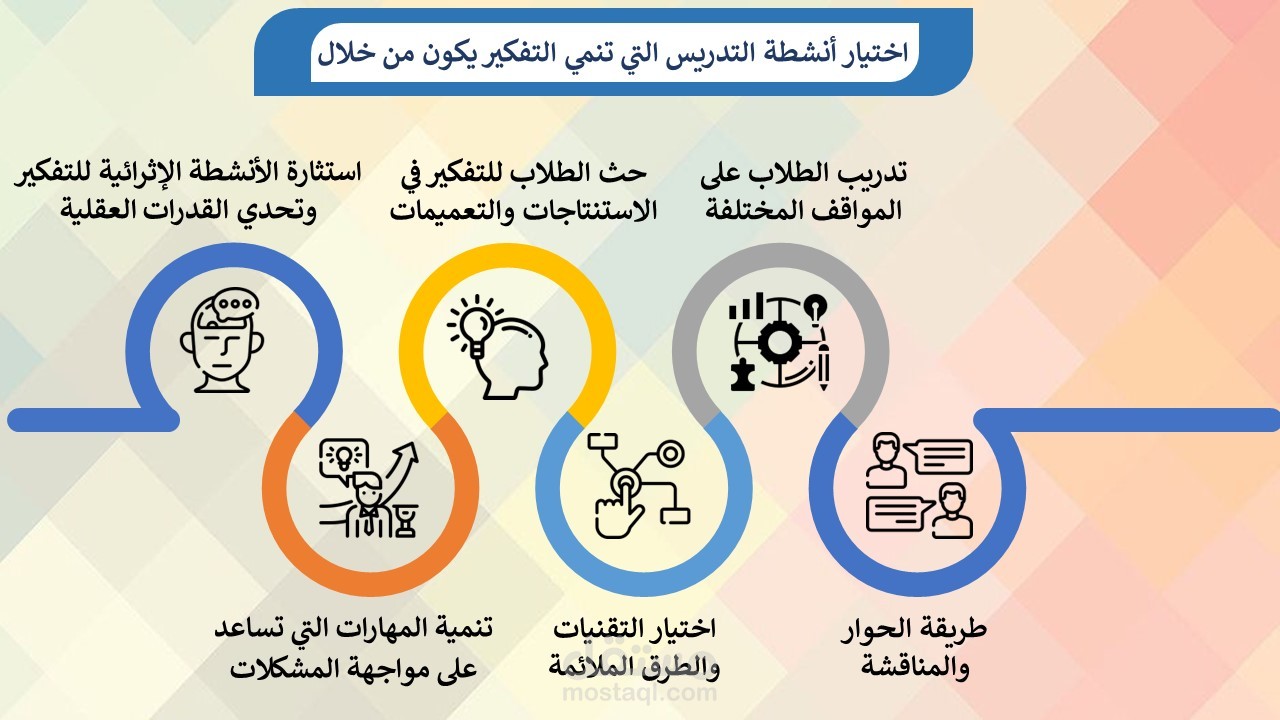 اختيار أنشطة التدريس التي تنمي التفكير يكون من خلال

تدريب الطلاب على المواقف المختلفة

حث الطلاب للتفكير في الاستنتاجات والتعميمات

استثارة الأنشطة الإثرائية للتفكير وتحدي القدرات العقلية

طريقة الحوار والمناقشة

اختيار التقنيات والطرق الملائمة

تنمية المهارات التي تساعد على مواجهة المشكلات

mostaql.com